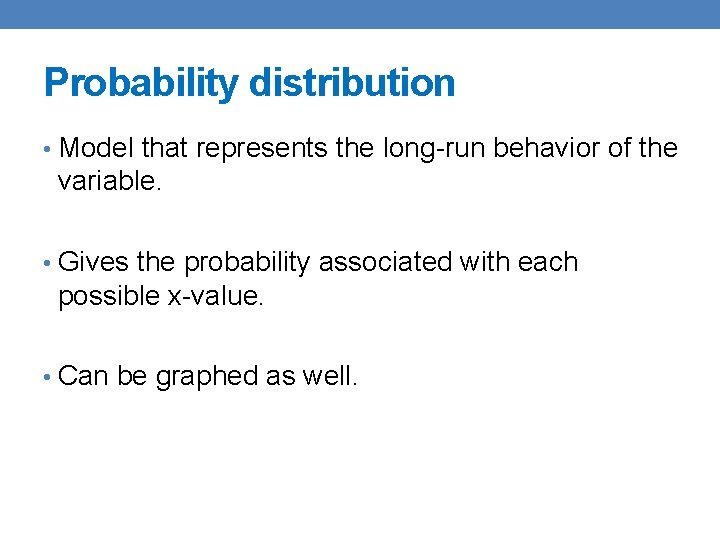 Probability distribution

• Model that represents the long-run behavior of the variable.

• Gives the probability associated with each possible x-value.

• Can be graphed as well.